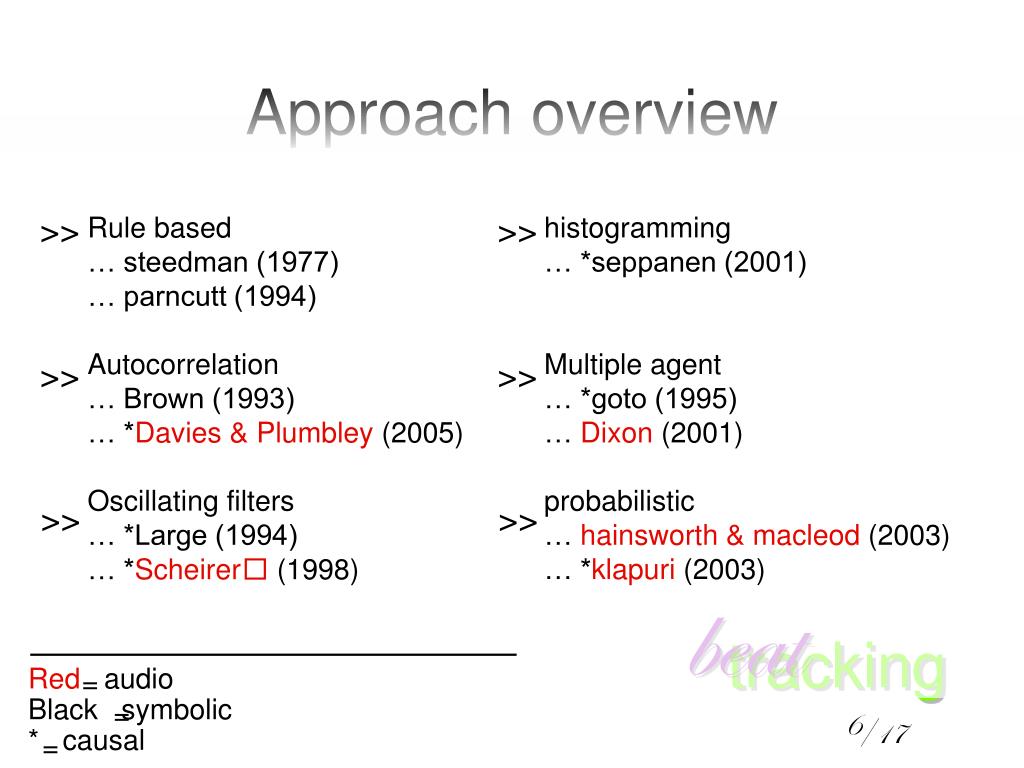 Approach overview

>> Rule based
… steedman (1977)
… parncutt (1994)

>> Autocorrelation
… Brown (1993)
… *Davies & Plumbley (2005)

>> Oscillating filters
… *Large (1994)
… *Scheirer□ (1998)

>> histogramming
… *seppanen (2001)

>> Multiple agent
… *goto (1995)
… Dixon (2001)

>> probabilistic
… hainsworth & macleod (2003)
… *klapuri (2003)

Red = audio
Black = symbolic
* = causal

beat tracking

6/17